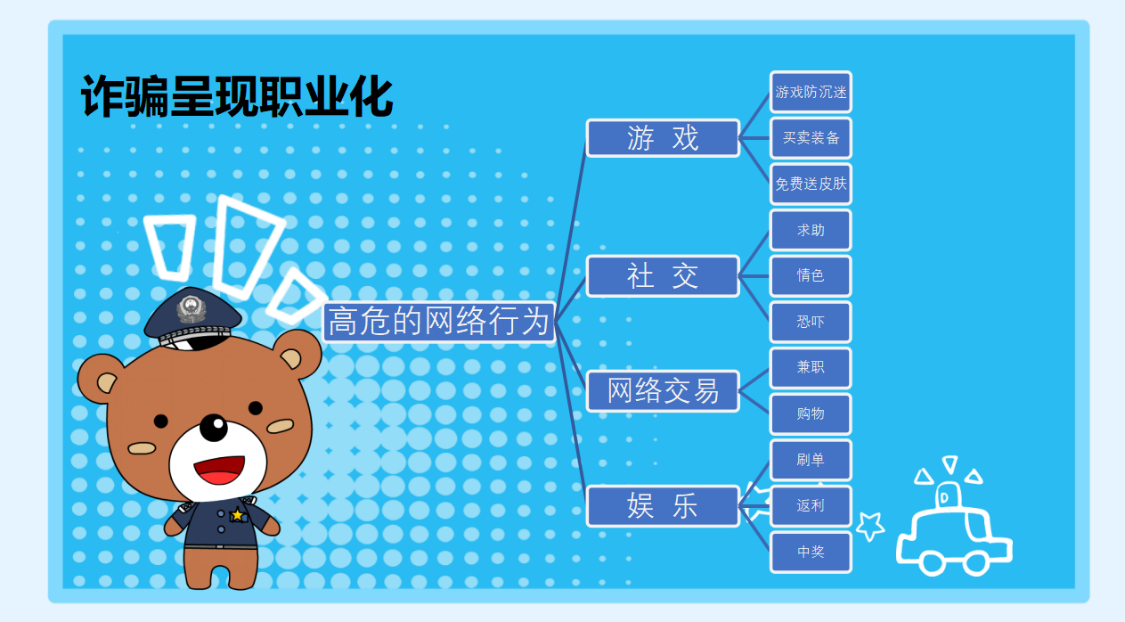 诈骗呈现职业化

高危的网络行为

游 戏
游戏防沉迷
买卖装备
免费送皮肤

社 交
求助
情色
恐吓

网络交易
兼职
购物

娱 乐
刷单
返利
中奖